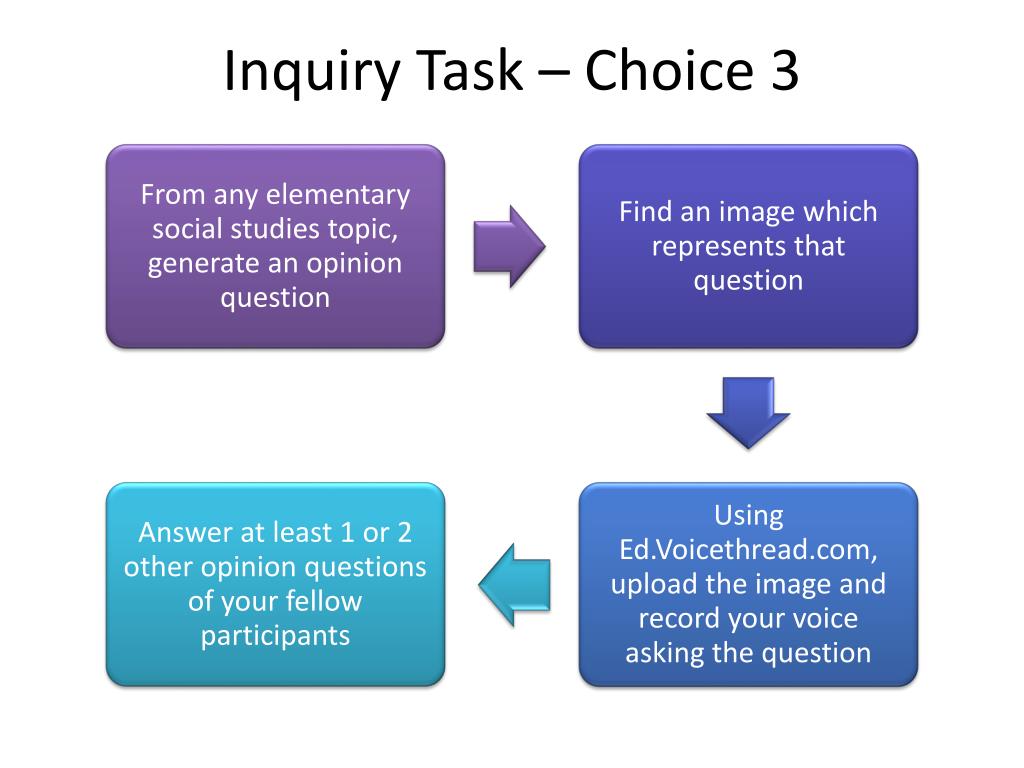 Inquiry Task – Choice 3

From any elementary social studies topic, generate an opinion question

Find an image which represents that question

Using Ed.Voicethread.com, upload the image and record your voice asking the question

Answer at least 1 or 2 other opinion questions of your fellow participants